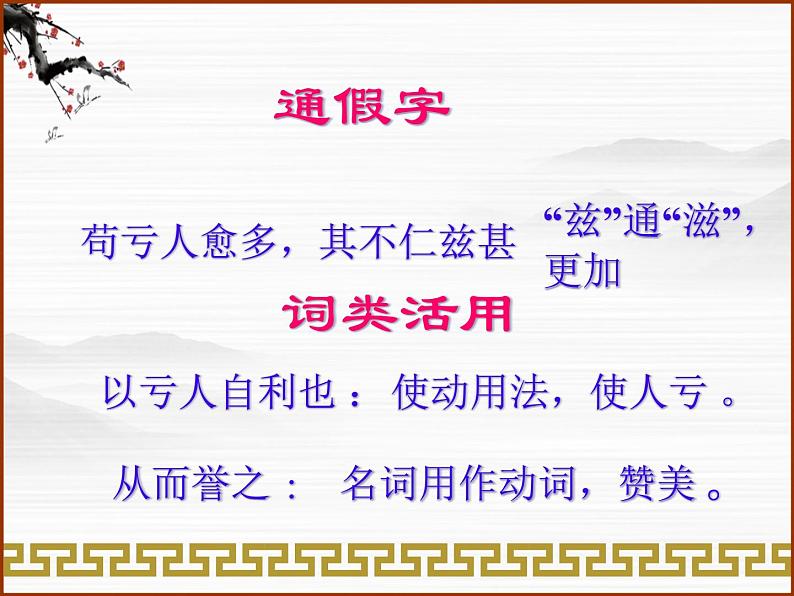 通假字

苟亏人愈多，其不仁兹甚 “兹”通“滋”，更加

词类活用

以亏人自利也：使动用法，使人亏。

从而誉之： 名词用作动词，赞美。